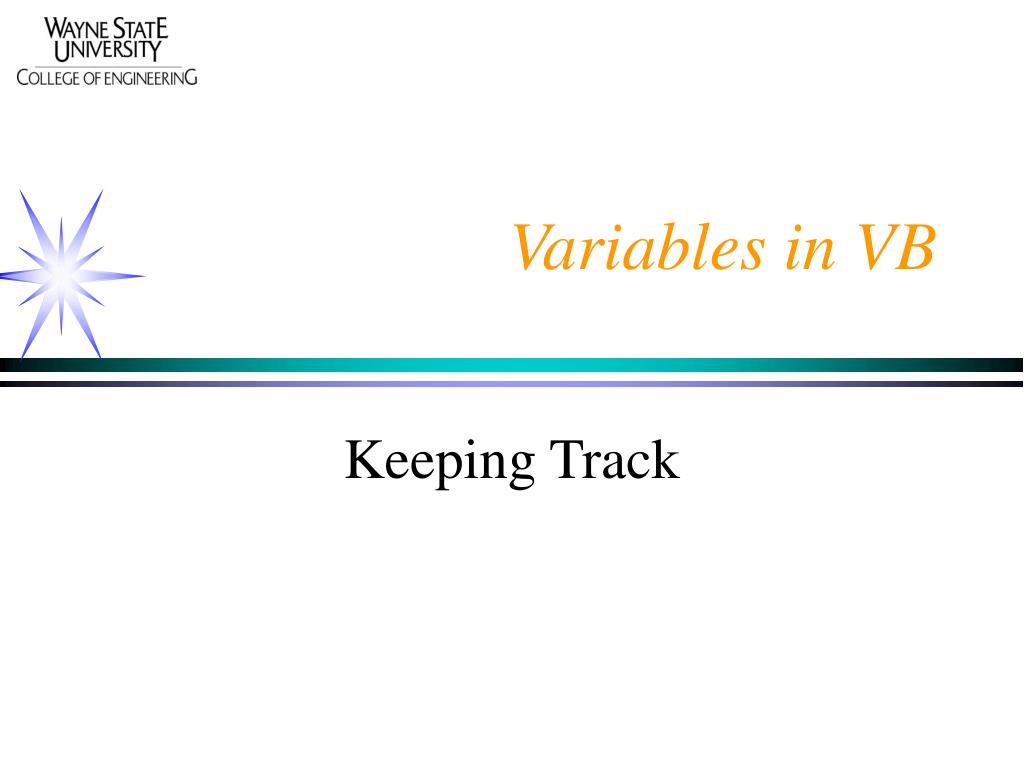 WAYNE STATE UNIVERSITY
COLLEGE OF ENGINEERING

Variables in VB

Keeping Track